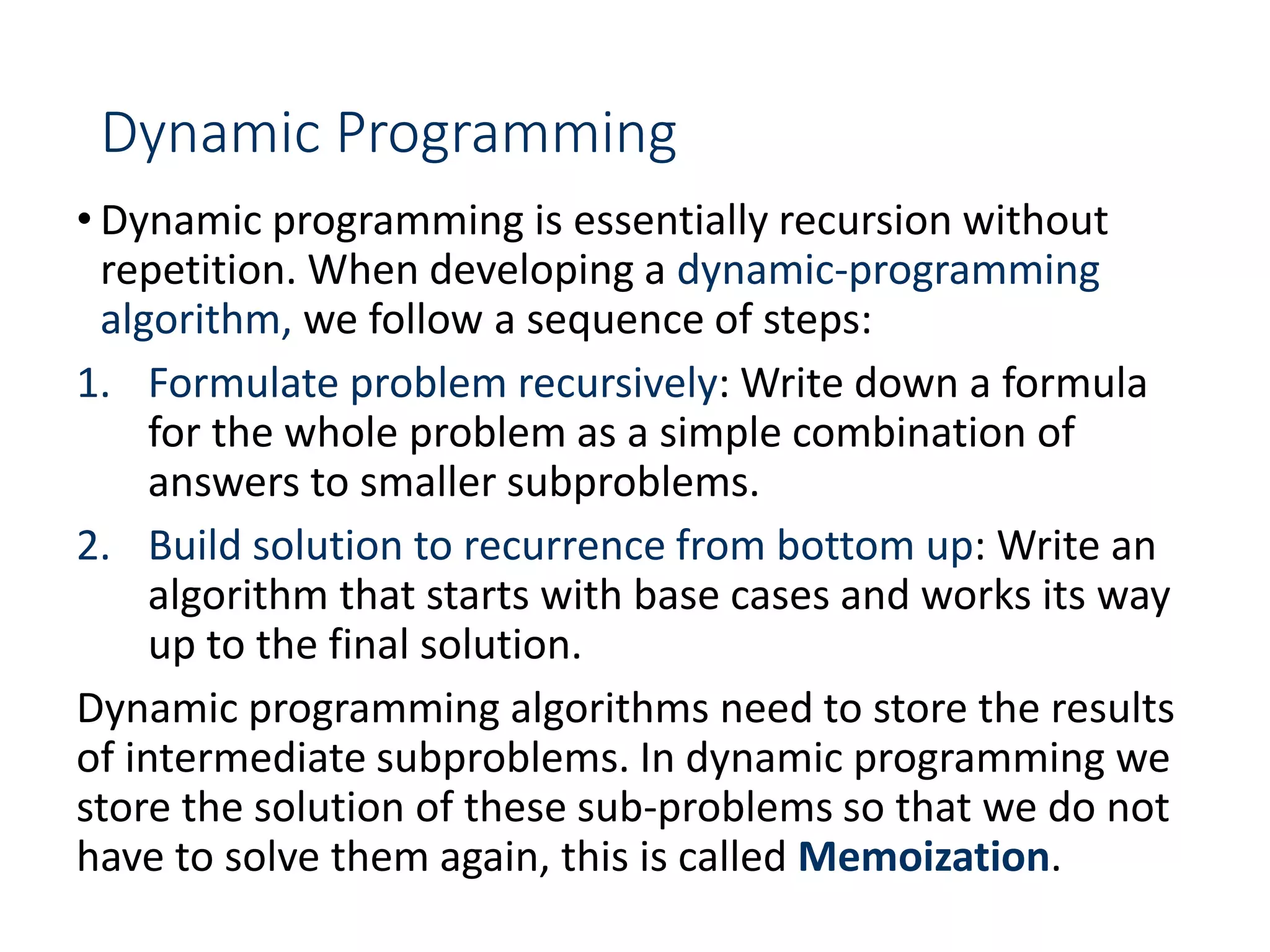 Dynamic Programming

• Dynamic programming is essentially recursion without repetition. When developing a dynamic-programming algorithm, we follow a sequence of steps:

1. Formulate problem recursively: Write down a formula for the whole problem as a simple combination of answers to smaller subproblems.

2. Build solution to recurrence from bottom up: Write an algorithm that starts with base cases and works its way up to the final solution.

Dynamic programming algorithms need to store the results of intermediate subproblems. In dynamic programming we store the solution of these sub-problems so that we do not have to solve them again, this is called Memoization.